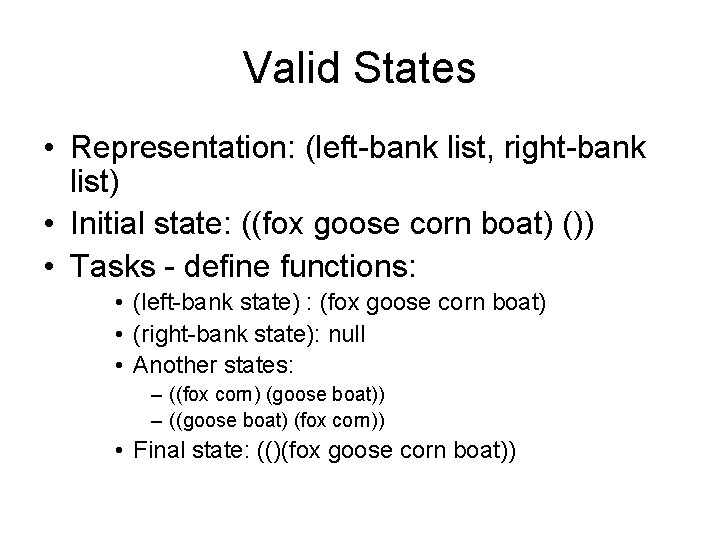 Valid States

• Representation: (left-bank list, right-bank list)
• Initial state: ((fox goose corn boat) ())
• Tasks - define functions:
  • (left-bank state) : (fox goose corn boat)
  • (right-bank state): null
  • Another states:
    – ((fox corn) (goose boat))
    – ((goose boat) (fox corn))
  • Final state: (()(fox goose corn boat))